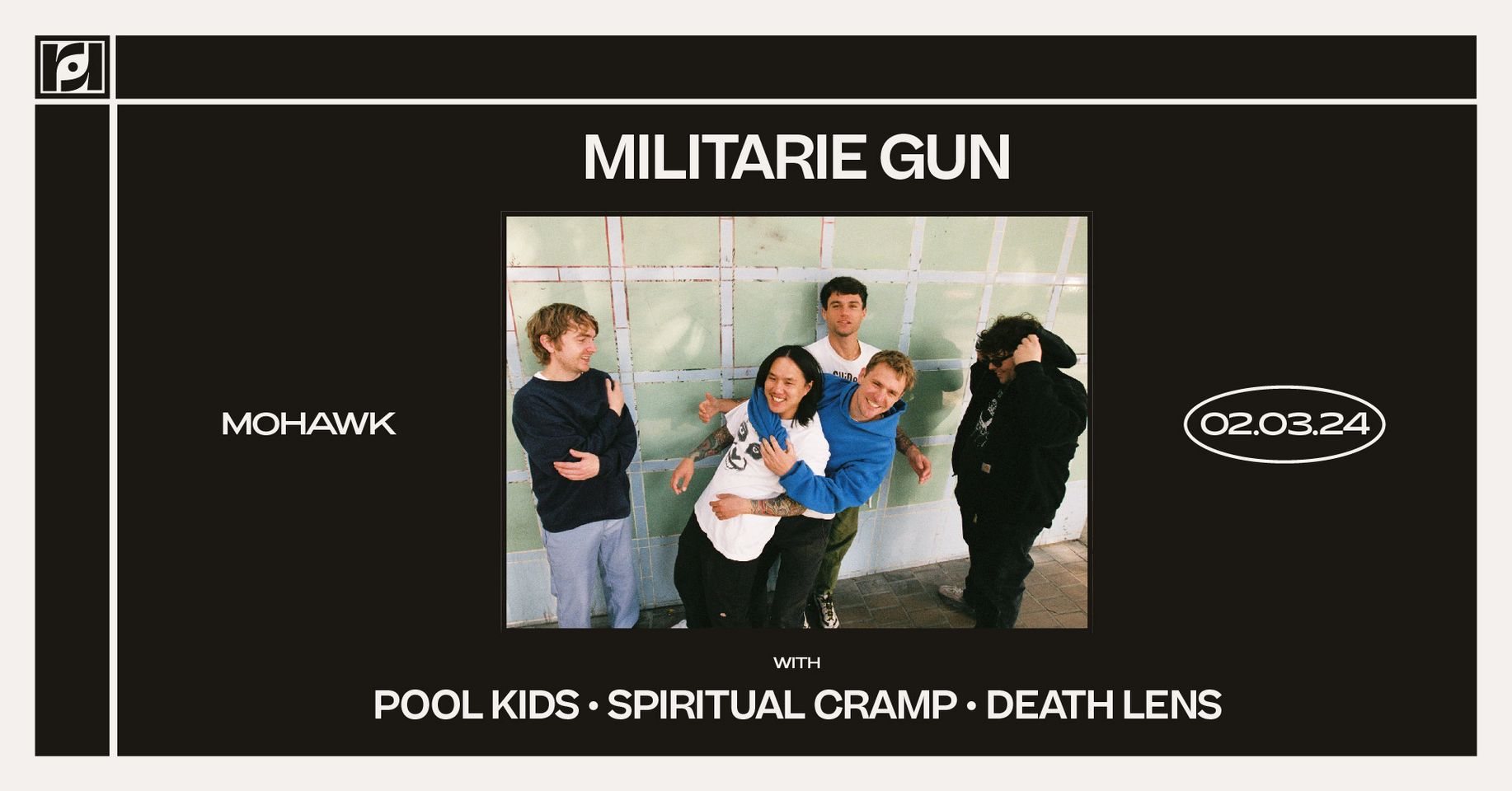 MILITARIE GUN

MOHAWK

02.03.24

WITH

POOL KIDS • SPIRITUAL CRAMP • DEATH LENS